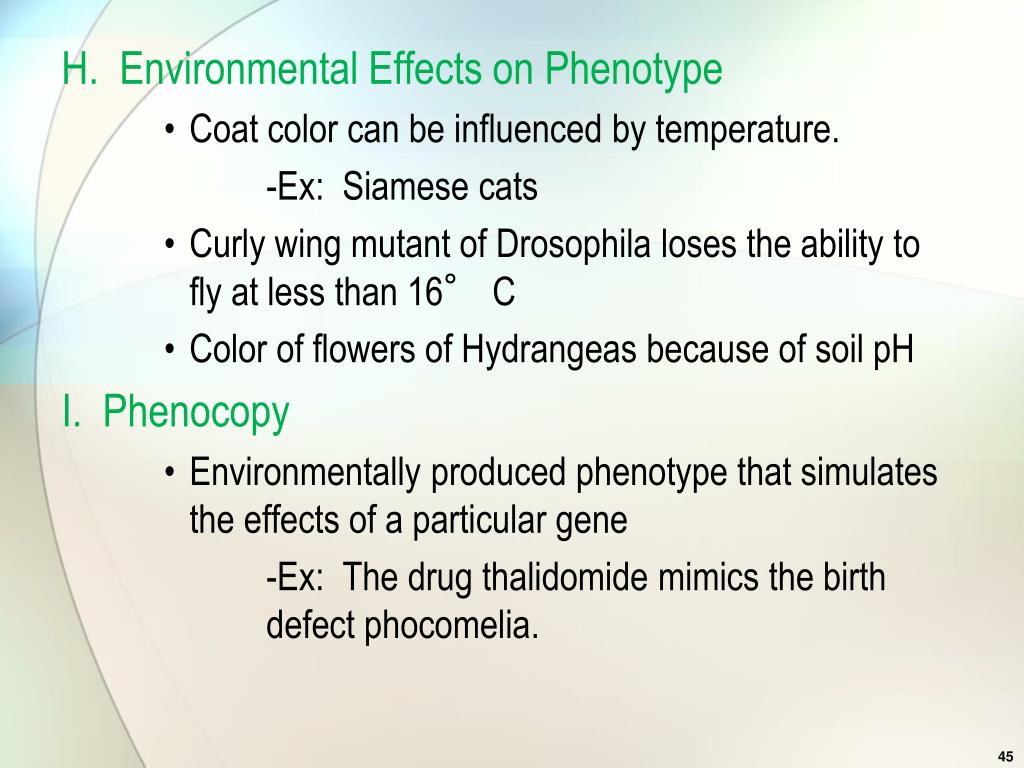 H. Environmental Effects on Phenotype

• Coat color can be influenced by temperature.

-Ex: Siamese cats

• Curly wing mutant of Drosophila loses the ability to fly at less than 16° C

• Color of flowers of Hydrangeas because of soil pH

I. Phenocopy

• Environmentally produced phenotype that simulates the effects of a particular gene

-Ex: The drug thalidomide mimics the birth defect phocomelia.

45